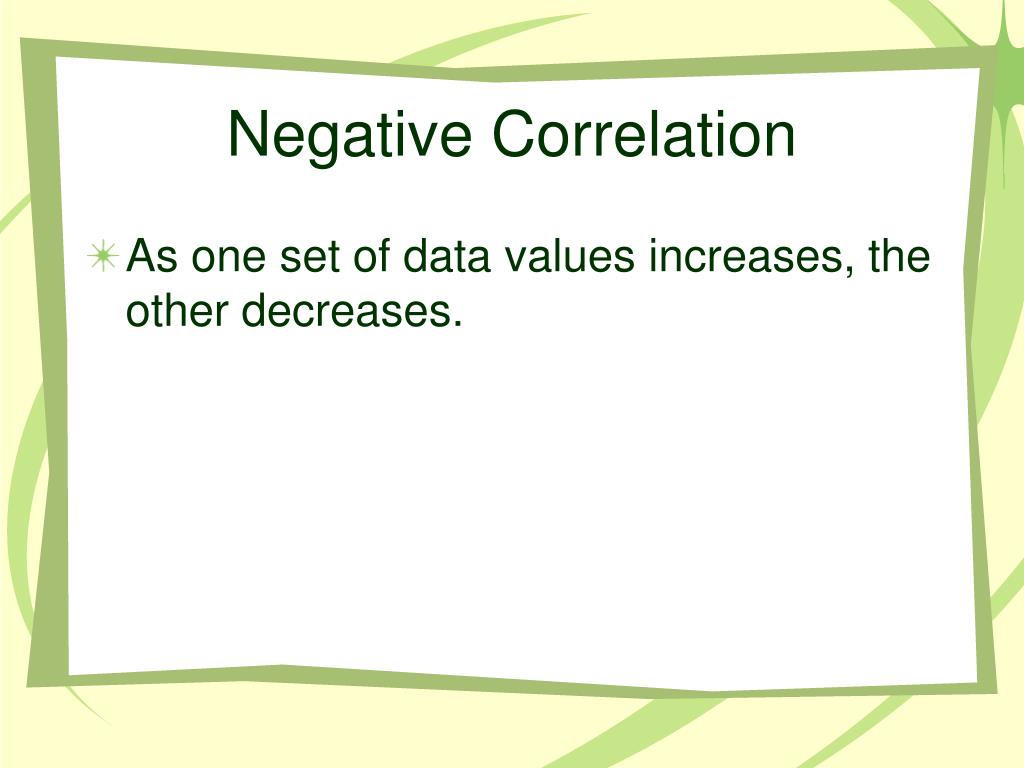 Negative Correlation

As one set of data values increases, the other decreases.